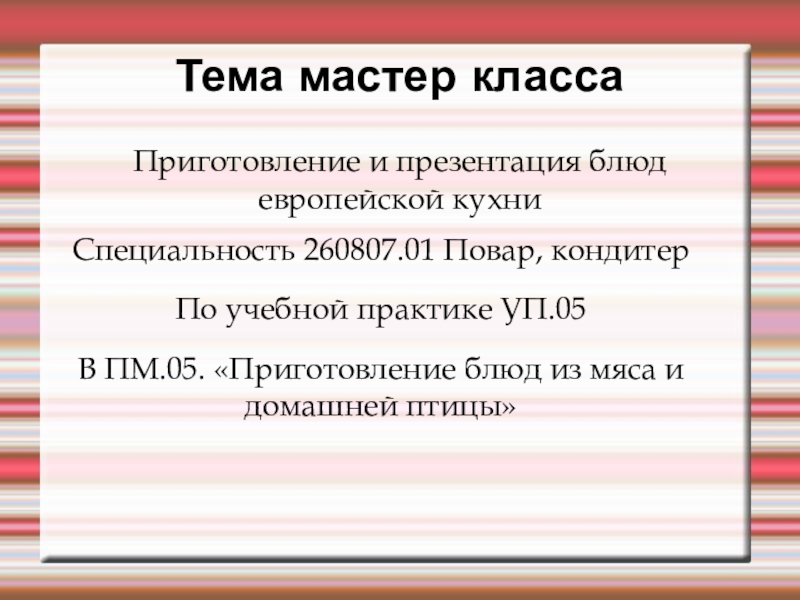 Тема мастер класса

Приготовление и презентация блюд европейской кухни

Специальность 260807.01 Повар, кондитер

По учебной практике УП.05

В ПМ.05. «Приготовление блюд из мяса и домашней птицы»